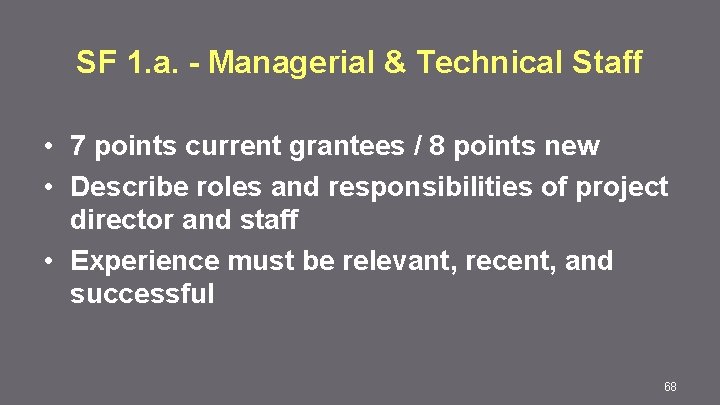 SF 1.a. - Managerial & Technical Staff

• 7 points current grantees / 8 points new
• Describe roles and responsibilities of project director and staff
• Experience must be relevant, recent, and successful

68